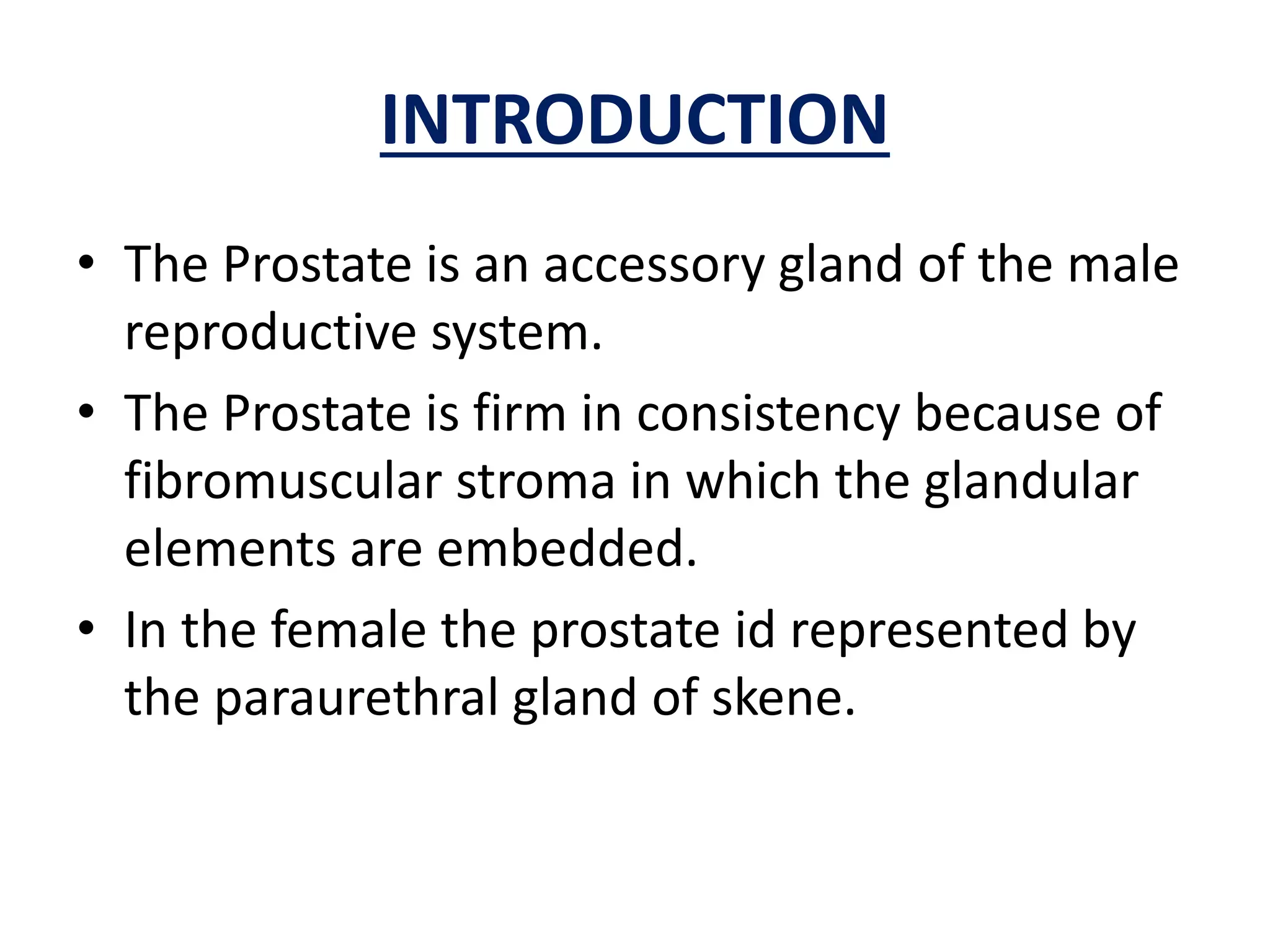 INTRODUCTION

• The Prostate is an accessory gland of the male reproductive system.
• The Prostate is firm in consistency because of fibromuscular stroma in which the glandular elements are embedded.
• In the female the prostate id represented by the paraurethral gland of skene.